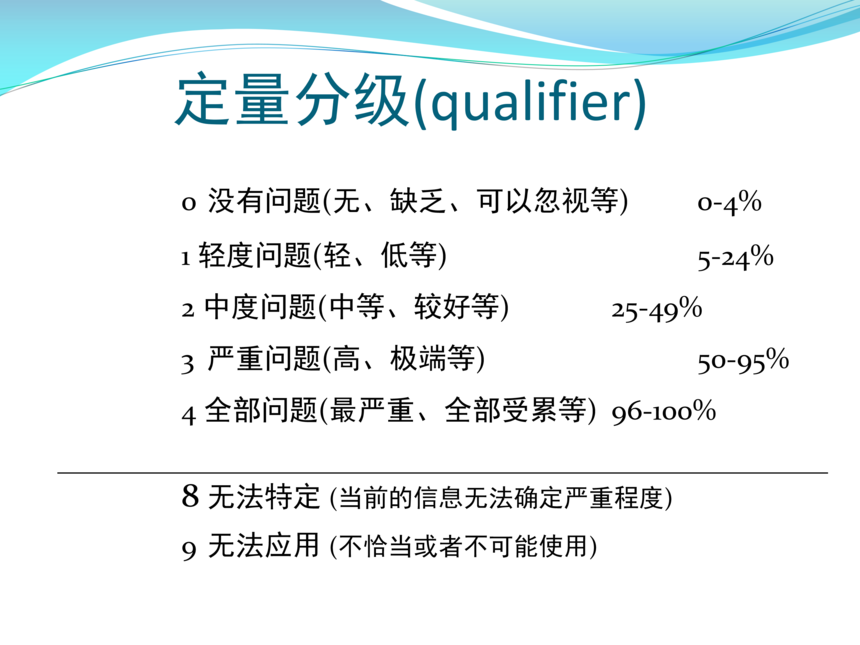 定量分级(qualifier)

0 没有问题(无、缺乏、可以忽视等) 0-4%

1 轻度问题(轻、低等) 5-24%

2 中度问题(中等、较好等) 25-49%

3 严重问题(高、极端等) 50-95%

4 全部问题(最严重、全部受累等) 96-100%

8 无法特定 (当前的信息无法确定严重程度)

9 无法应用 (不恰当或者不可能使用)